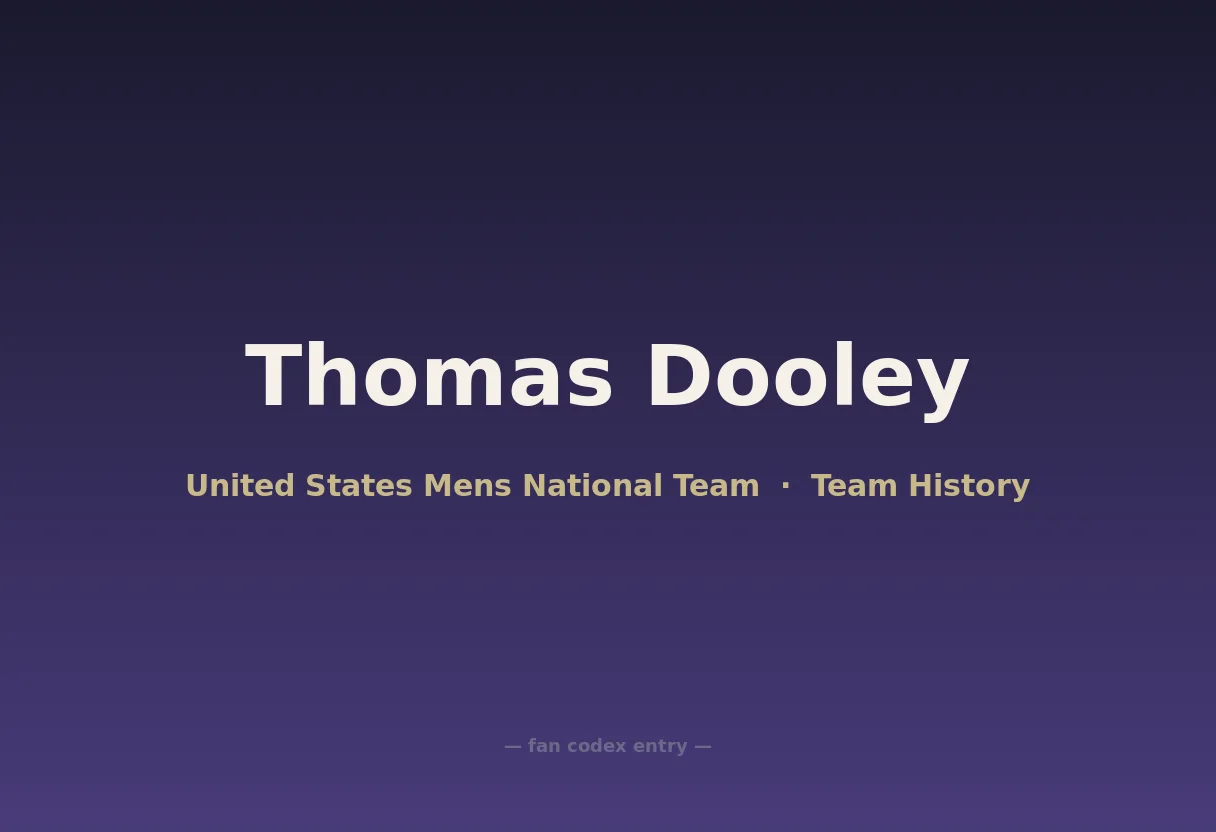 Thomas Dooley

United States Mens National Team · Team History

— fan codex entry —